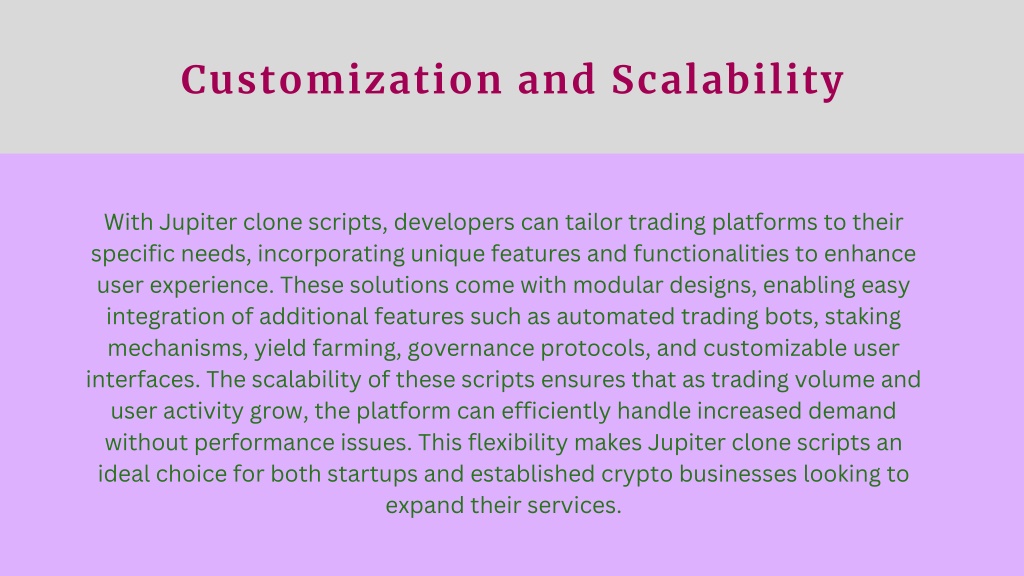 Customization and Scalability

With Jupiter clone scripts, developers can tailor trading platforms to their specific needs, incorporating unique features and functionalities to enhance user experience. These solutions come with modular designs, enabling easy integration of additional features such as automated trading bots, staking mechanisms, yield farming, governance protocols, and customizable user interfaces. The scalability of these scripts ensures that as trading volume and user activity grow, the platform can efficiently handle increased demand without performance issues. This flexibility makes Jupiter clone scripts an ideal choice for both startups and established crypto businesses looking to expand their services.